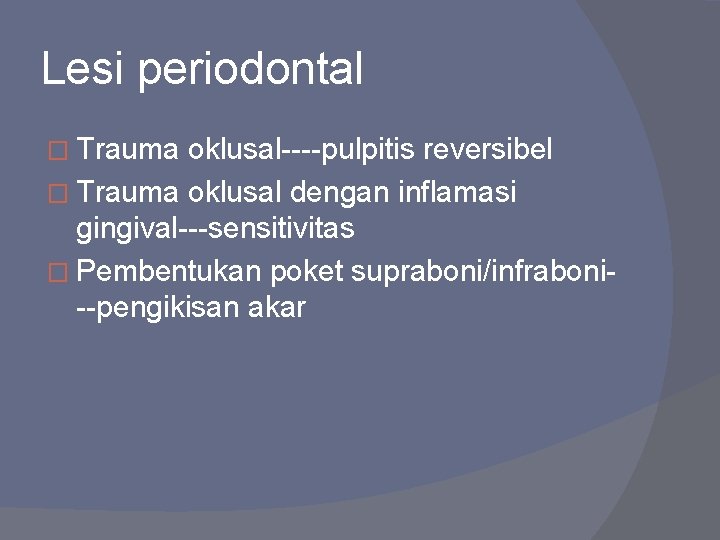 Lesi periodontal

Trauma oklusal----pulpitis reversibel

Trauma oklusal dengan inflamasi gingival---sensitivitas

Pembentukan poket supraboni/infraboni---pengikisan akar